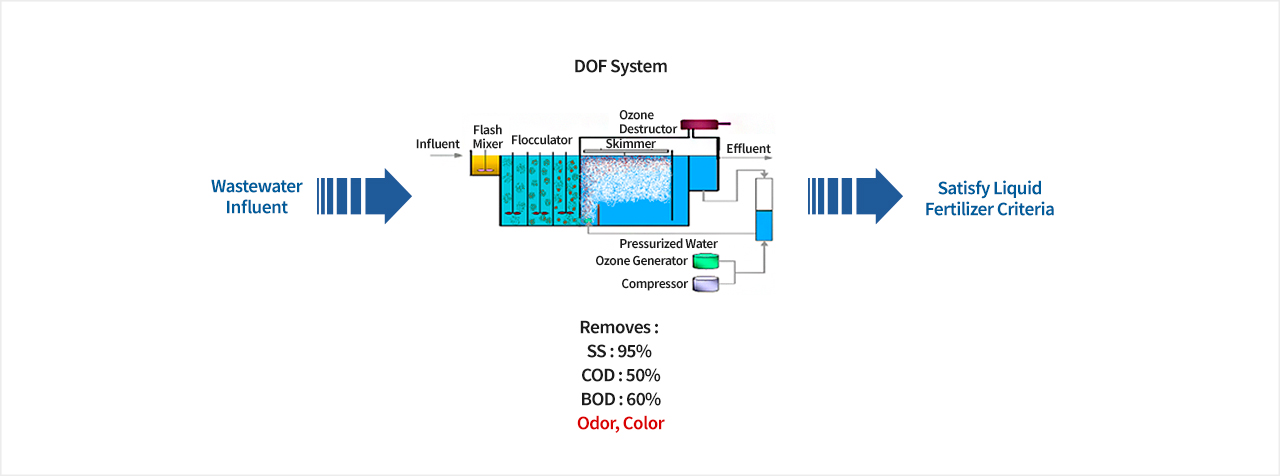 DOF System

Wastewater Influent

Influent
Flash Mixer
Flocculator
Ozone Destructor
Skimmer
Effluent
Pressurized Water
Ozone Generator
Compressor

Satisfy Liquid Fertilizer Criteria

Removes :
SS : 95%
COD : 50%
BOD : 60%
Odor, Color